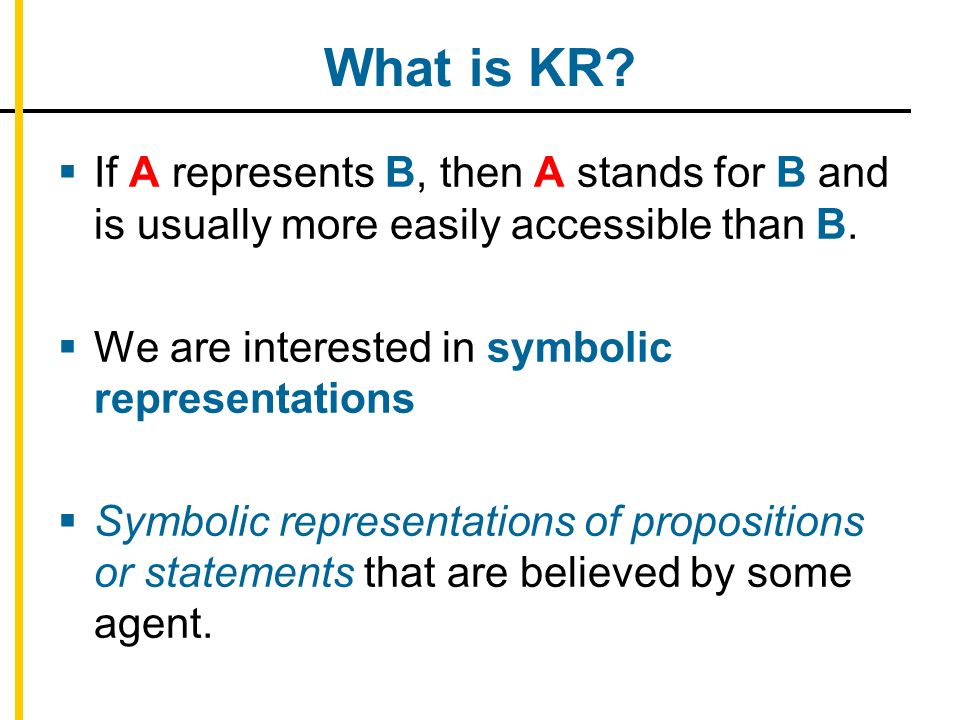 What is KR?

▪ If A represents B, then A stands for B and is usually more easily accessible than B.

▪ We are interested in symbolic representations

▪ Symbolic representations of propositions or statements that are believed by some agent.